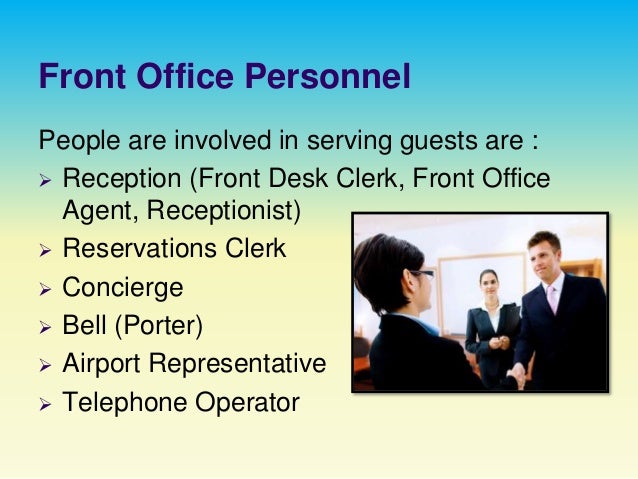 Front Office Personnel

People are involved in serving guests are :

➢ Reception (Front Desk Clerk, Front Office Agent, Receptionist)
➢ Reservations Clerk
➢ Concierge
➢ Bell (Porter)
➢ Airport Representative
➢ Telephone Operator